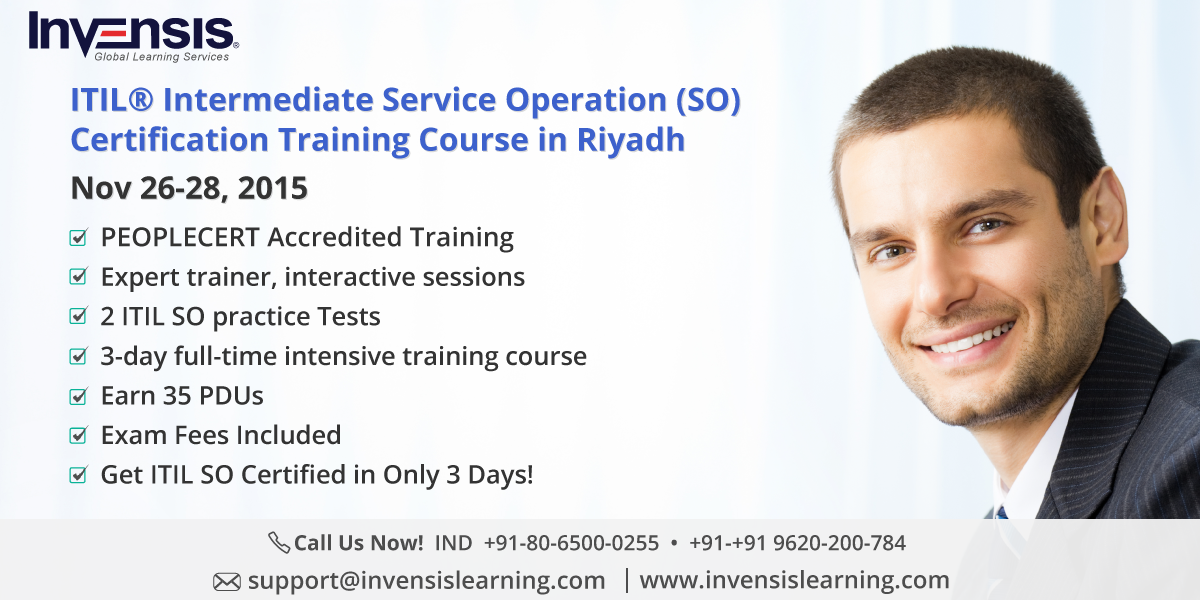 INVENSIS®
Global Learning Services

ITIL® Intermediate Service Operation (SO) Certification Training Course in Riyadh

Nov 26-28, 2015

PEOPLECERT Accredited Training
Expert trainer, interactive sessions
2 ITIL SO practice Tests
3-day full-time intensive training course
Earn 35 PDUs
Exam Fees Included
Get ITIL SO Certified in Only 3 Days!

Call Us Now! IND +91-80-6500-0255 • +91-+91 9620-200-784
support@invensislearning.com | www.invensislearning.com